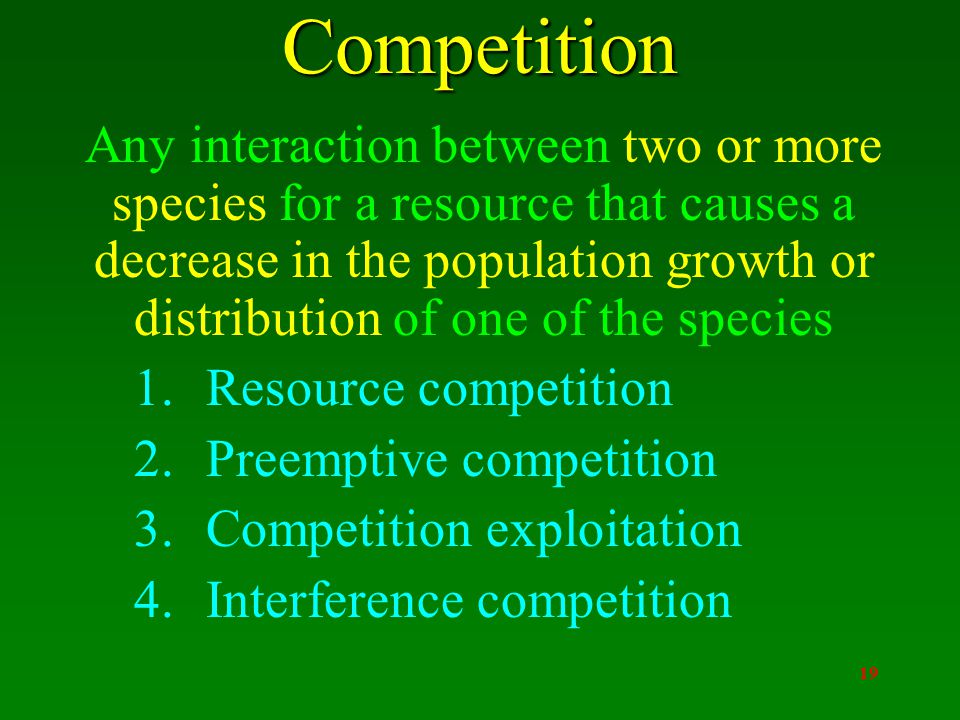 Competition

Any interaction between two or more species for a resource that causes a decrease in the population growth or distribution of one of the species

1. Resource competition
2. Preemptive competition
3. Competition exploitation
4. Interference competition

19